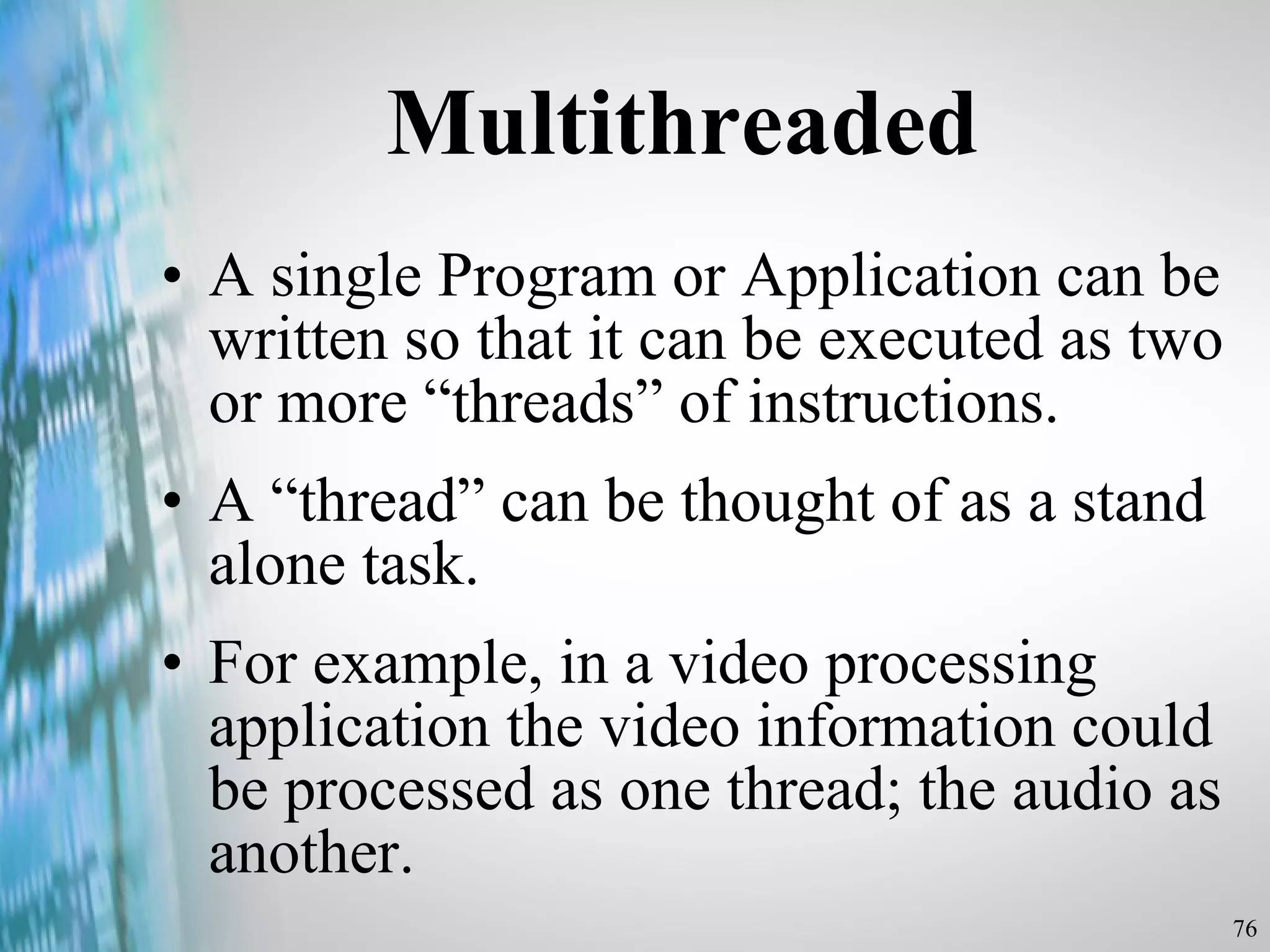 Multithreaded

• A single Program or Application can be written so that it can be executed as two or more “threads” of instructions.

• A “thread” can be thought of as a stand alone task.

• For example, in a video processing application the video information could be processed as one thread; the audio as another.

76